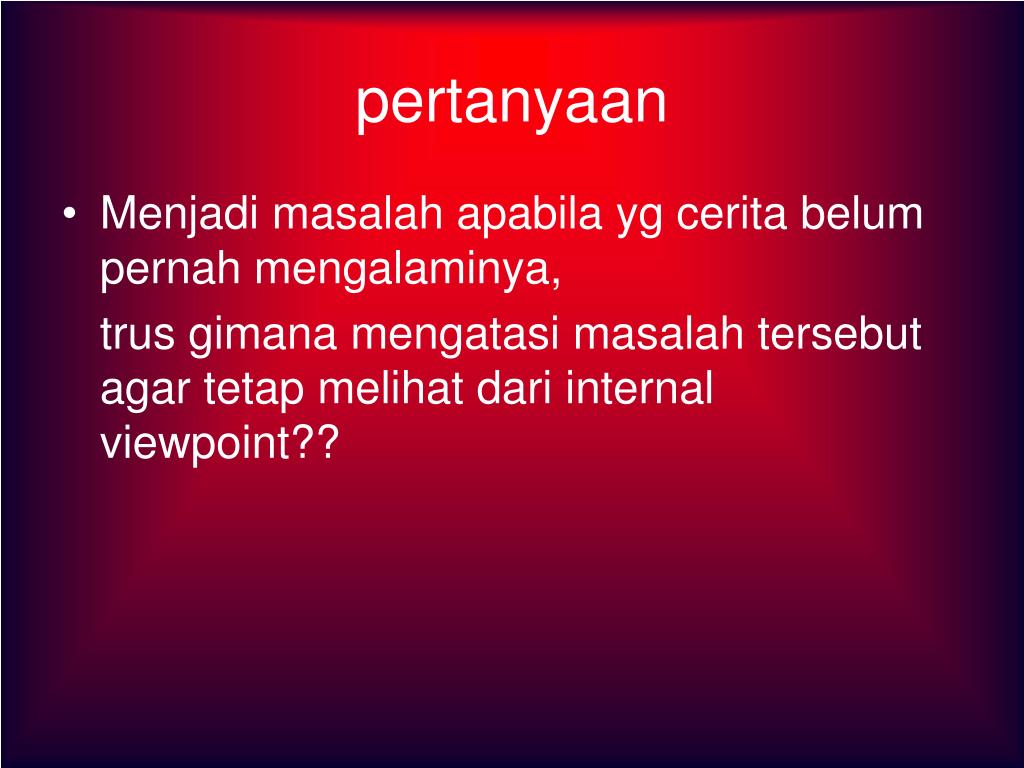 pertanyaan

• Menjadi masalah apabila yg cerita belum pernah mengalaminya,

trus gimana mengatasi masalah tersebut agar tetap melihat dari internal viewpoint??